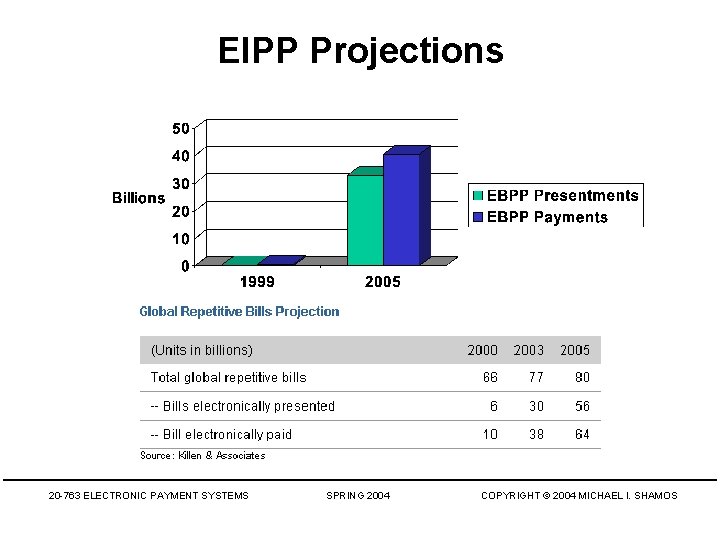 EIPP Projections

50
40
30
20
10
0
Billions
1999
2005
EBPP Presentments
EBPP Payments

Global Repetitive Bills Projection

| (Units in billions) | 2000 | 2003 | 2005 |
|---|---|---|---|
| Total global repetitive bills | 66 | 77 | 80 |
| -- Bills electronically presented | 6 | 30 | 56 |
| -- Bill electronically paid | 10 | 38 | 64 |

Source: Killen & Associates

20-763 ELECTRONIC PAYMENT SYSTEMS SPRING 2004 COPYRIGHT © 2004 MICHAEL I. SHAMOS